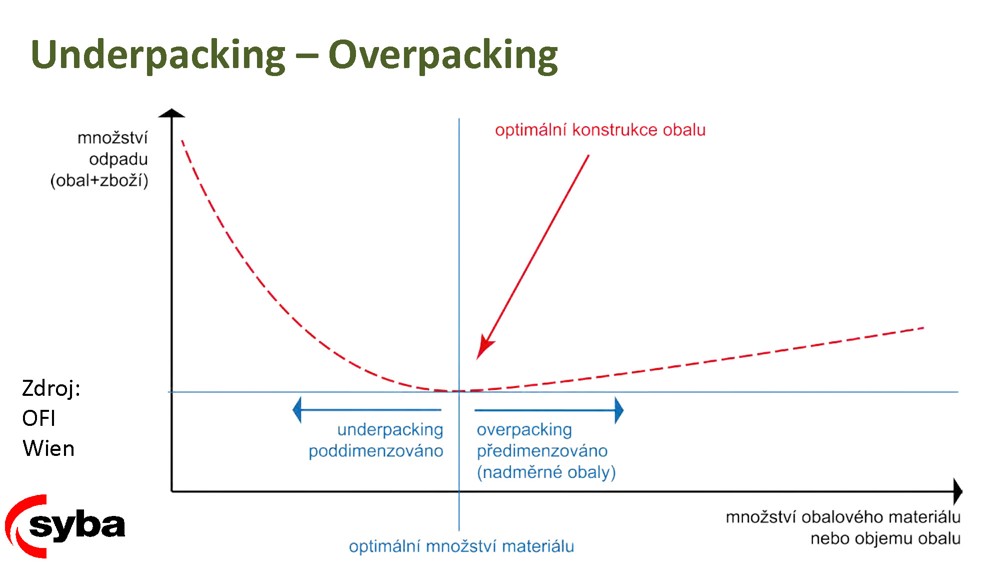 Underpacking – Overpacking

množství odpadu (obal+zboží)

optimální konstrukce obalu

Zdroj: OFI Wien

underpacking poddimenzováno

overpacking předimenzováno (nadměrné obaly)

množství obalového materiálu nebo objemu obalu

optimální množství materiálu

syba